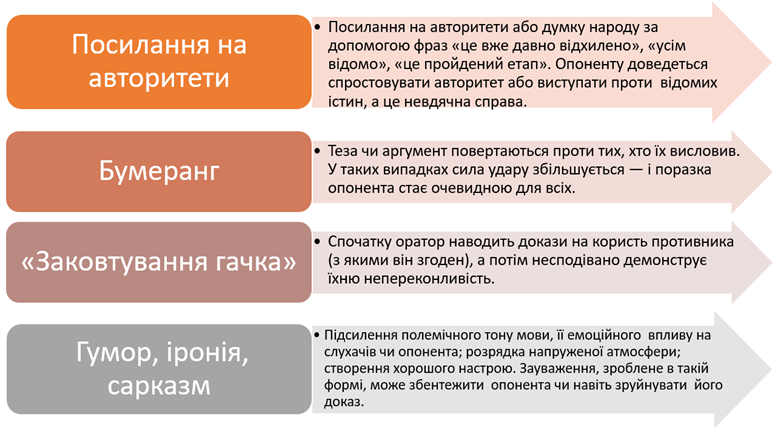 Посилання на авторитети

• Посилання на авторитети або думку народу за допомогою фраз «це вже давно відхилено», «усім відомо», «це пройдений етап». Опоненту доведеться спростовувати авторитет або виступати проти відомих істин, а це невдячна справа.

Бумеранг

• Теза чи аргумент повертаються проти тих, хто їх висловив. У таких випадках сила удару збільшується — і поразка опонента стає очевидною для всіх.

«Заковтування гачка»

• Спочатку оратор наводить докази на користь противника (з якими він згоден), а потім несподівано демонструє їхню непереконливість.

Гумор, іронія, сарказм

• Підсилення полемічного тону мови, її емоційного впливу на слухачів чи опонента; розрядка напруженої атмосфери; створення хорошого настрою. Зауваження, зроблене в такій формі, може збентежити опонента чи навіть зруйнувати його доказ.